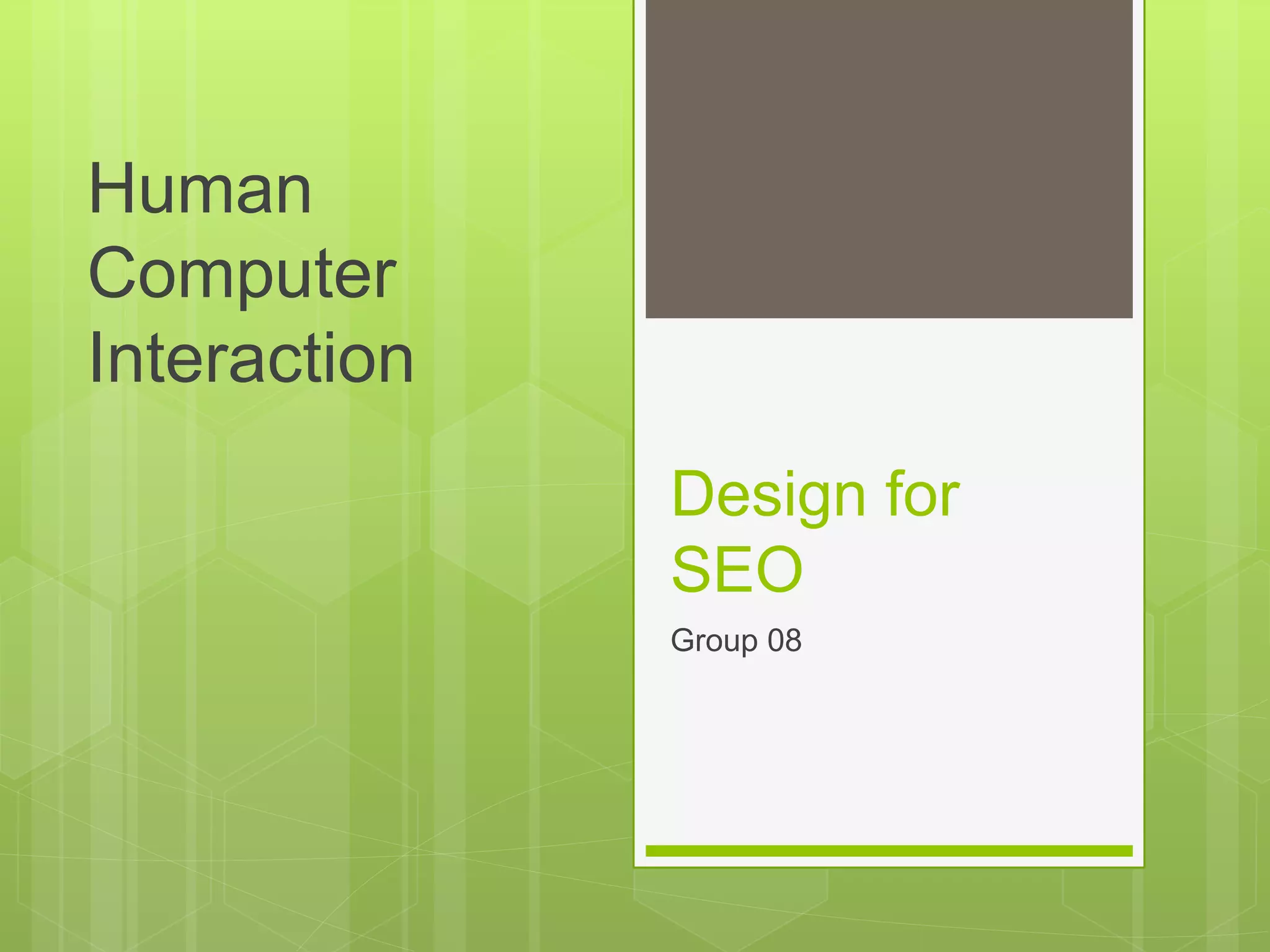 Human Computer Interaction

Design for SEO

Group 08